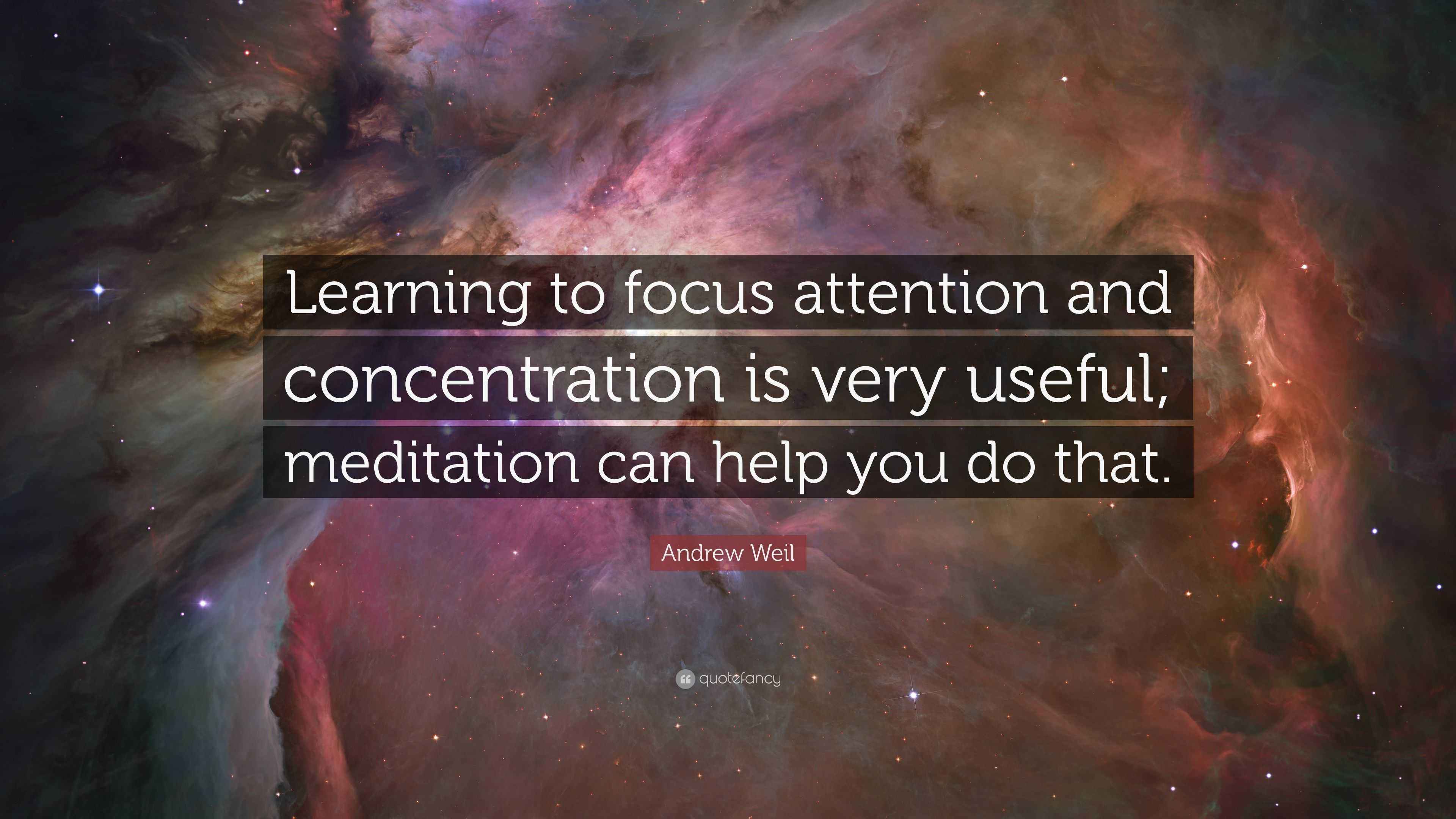 Learning to focus attention and concentration is very useful; meditation can help you do that.

Andrew Weil

quotefancy